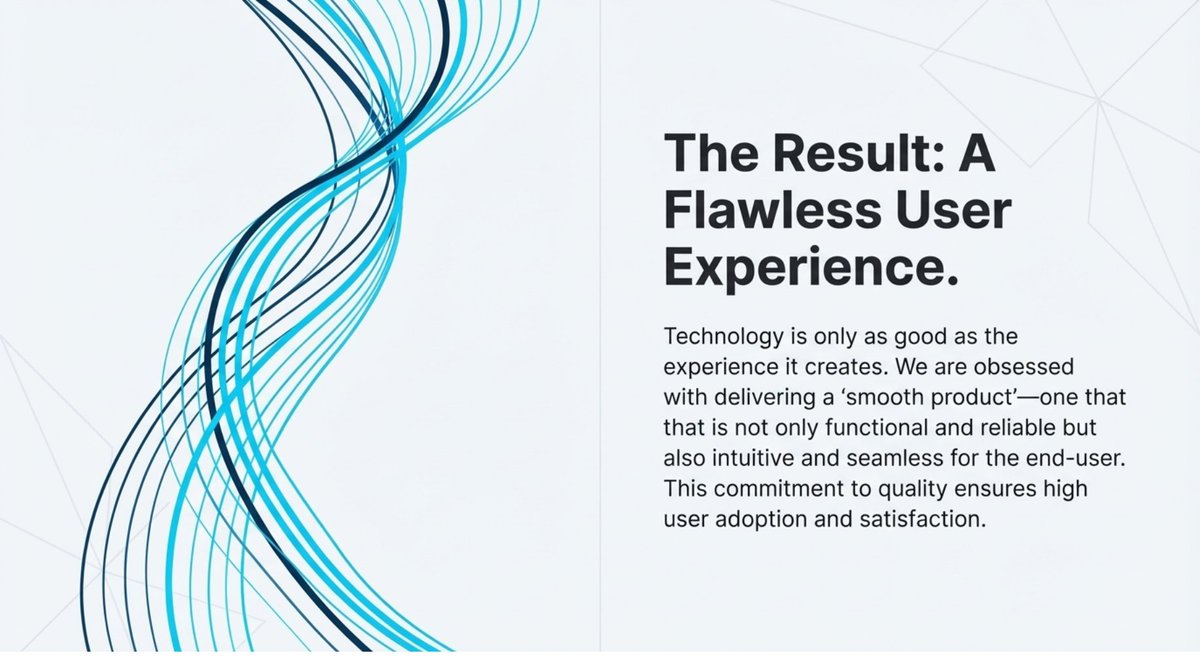 The Result: A Flawless User Experience.

Technology is only as good as the experience it creates. We are obsessed with delivering a ‘smooth product’—one that that is not only functional and reliable but also intuitive and seamless for the end-user. This commitment to quality ensures high user adoption and satisfaction.